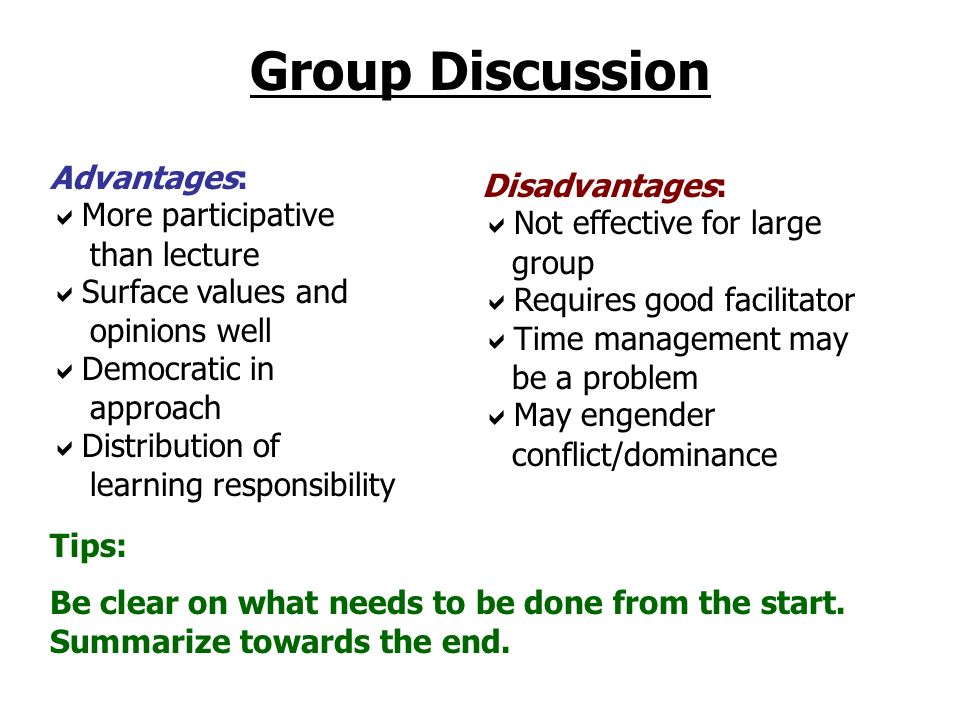 Group Discussion

Advantages:
✔ More participative than lecture
✔ Surface values and opinions well
✔ Democratic in approach
✔ Distribution of learning responsibility

Disadvantages:
✔ Not effective for large group
✔ Requires good facilitator
✔ Time management may be a problem
✔ May engender conflict/dominance

Tips:

Be clear on what needs to be done from the start. Summarize towards the end.